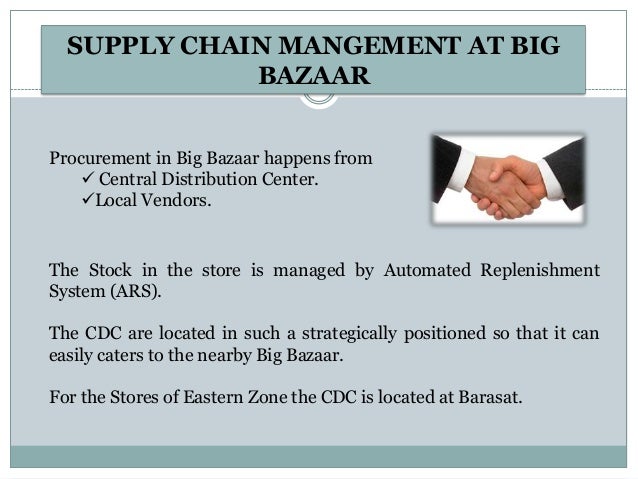 SUPPLY CHAIN MANGEMENT AT BIG BAZAAR

Procurement in Big Bazaar happens from
✓ Central Distribution Center.
✓Local Vendors.

The Stock in the store is managed by Automated Replenishment System (ARS).

The CDC are located in such a strategically positioned so that it can easily caters to the nearby Big Bazaar.

For the Stores of Eastern Zone the CDC is located at Barasat.